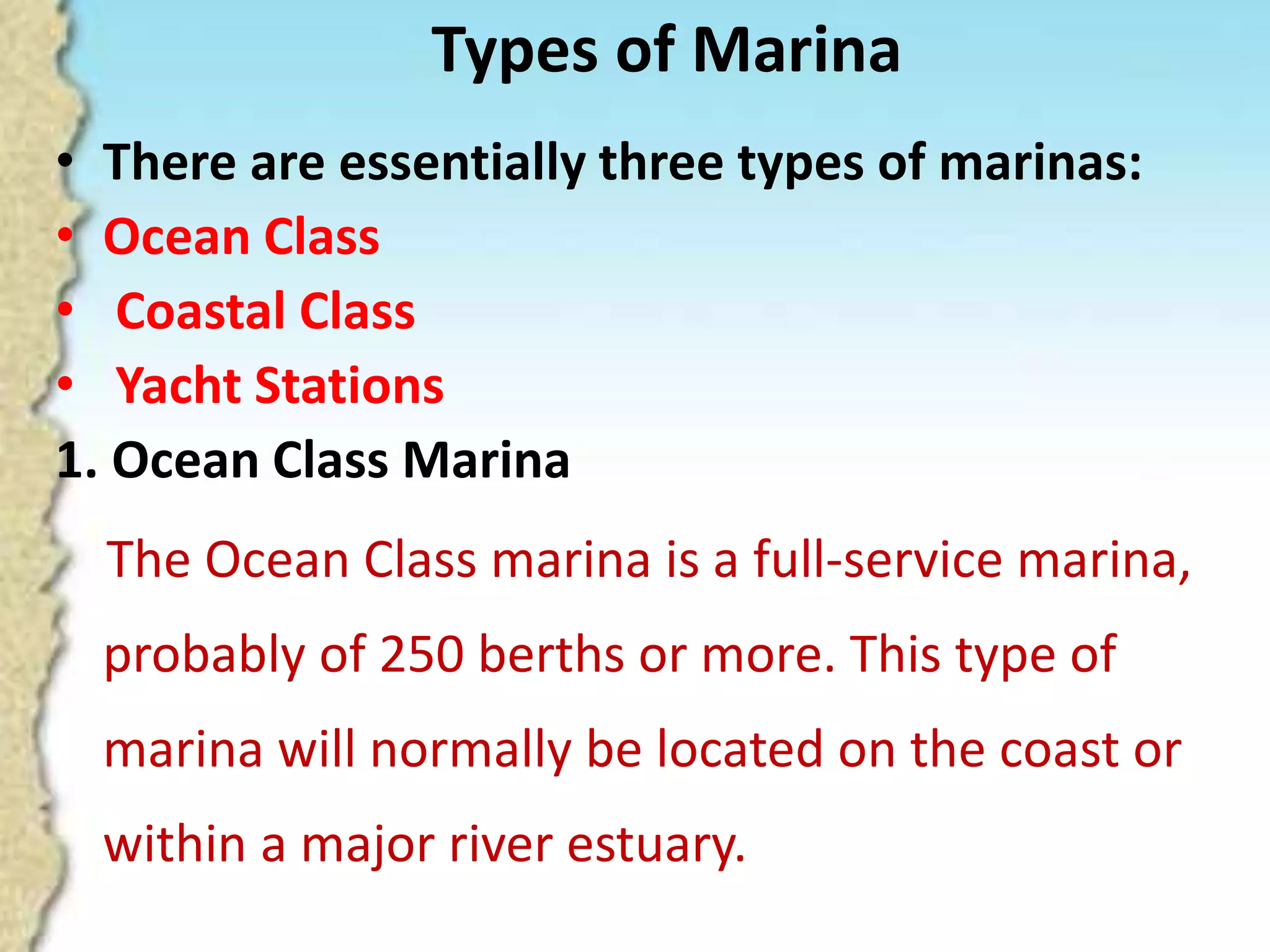 Types of Marina

• There are essentially three types of marinas:
• Ocean Class
• Coastal Class
• Yacht Stations

1. Ocean Class Marina

The Ocean Class marina is a full-service marina, probably of 250 berths or more. This type of marina will normally be located on the coast or within a major river estuary.